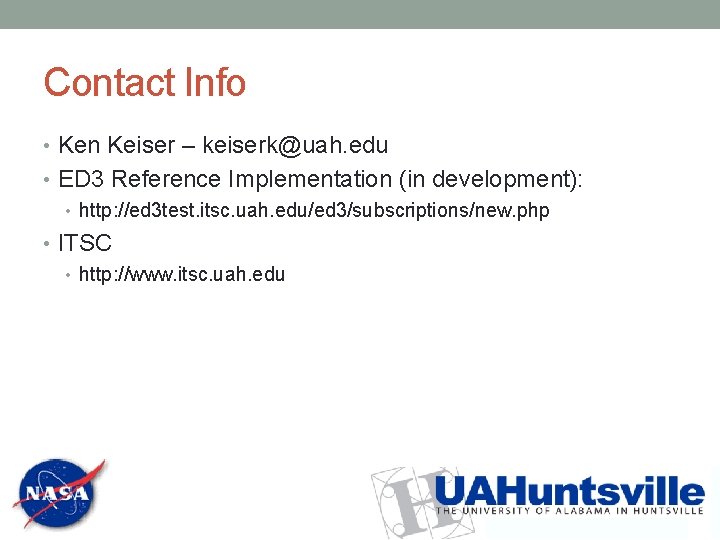 Contact Info

• Ken Keiser – keiserk@uah.edu
• ED3 Reference Implementation (in development):
  • http://ed3test.itsc.uah.edu/ed3/subscriptions/new.php
• ITSC
  • http://www.itsc.uah.edu

NASA

UAHuntsville
THE UNIVERSITY OF ALABAMA IN HUNTSVILLE